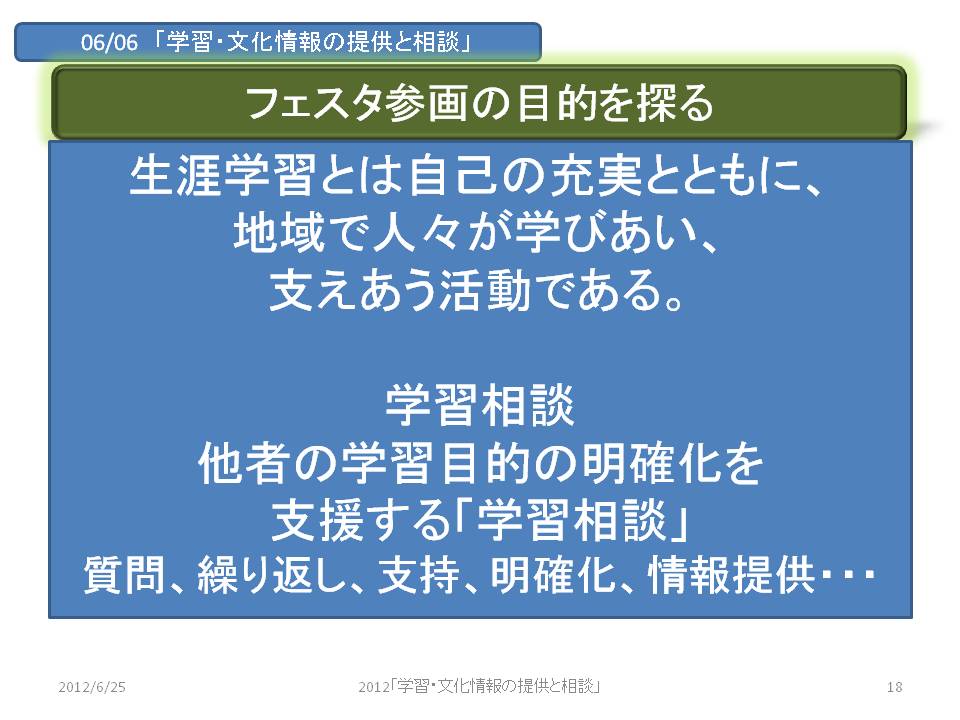 06/06 「学習・文化情報の提供と相談」

フェスタ参画の目的を探る

生涯学習とは自己の充実とともに、
地域で人々が学びあい、
支えあう活動である。

学習相談
他者の学習目的の明確化を
支援する「学習相談」
質問、繰り返し、支持、明確化、情報提供・・・

2012/6/25

2012「学習・文化情報の提供と相談」

18